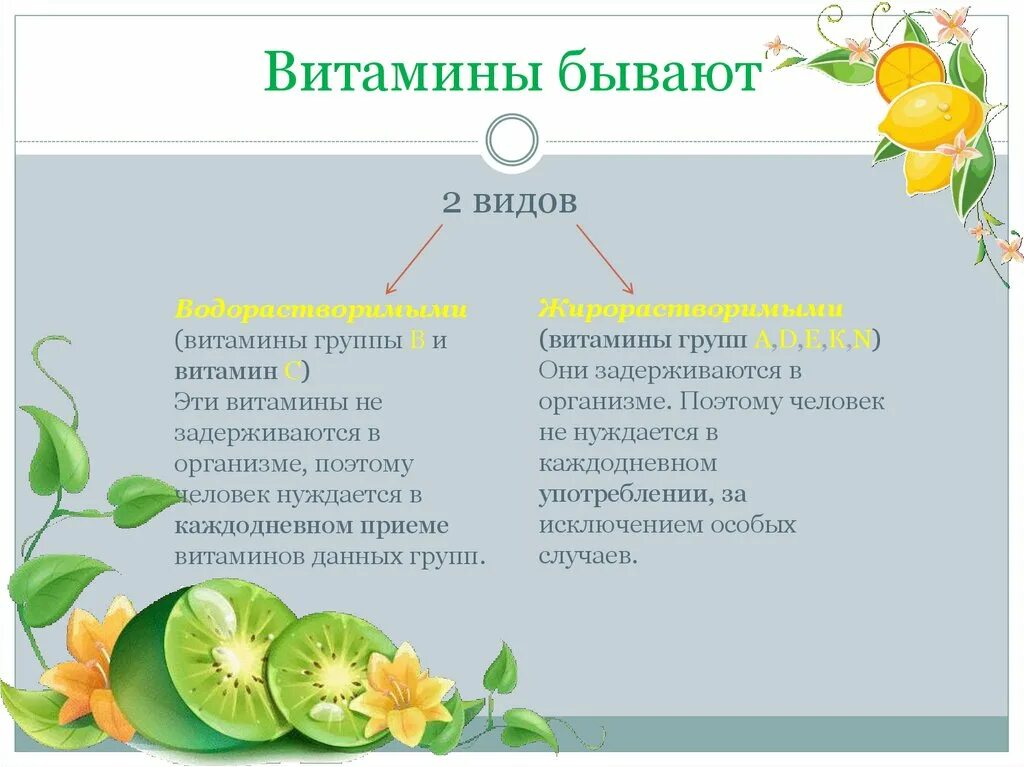 Витамины бывают

2 видов

Водорастворимыми (витамины группы B и витамин C)
Эти витамины не задерживаются в организме, поэтому человек нуждается в каждодневном приеме витаминов данных групп.

Жирорастворимыми (витамины групп A,D,E,K,N)
Они задерживаются в организме. Поэтому человек не нуждается в каждодневном употреблении, за исключением особых случаев.